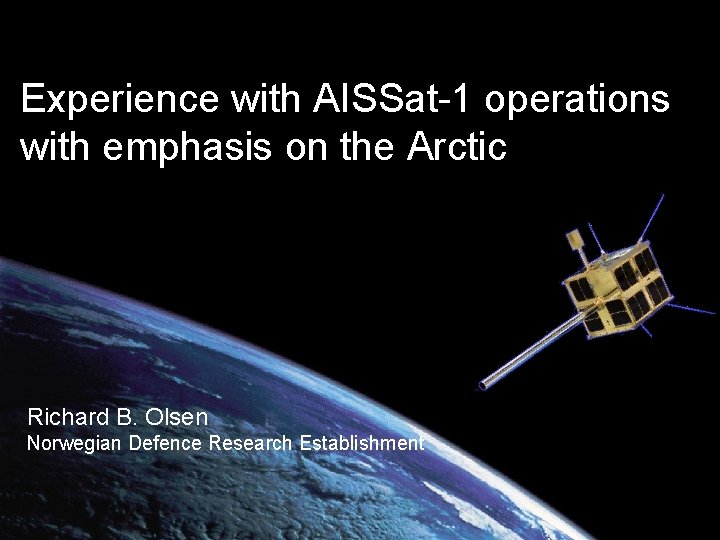 Experience with AISSat-1 operations with emphasis on the Arctic

Richard B. Olsen
Norwegian Defence Research Establishment